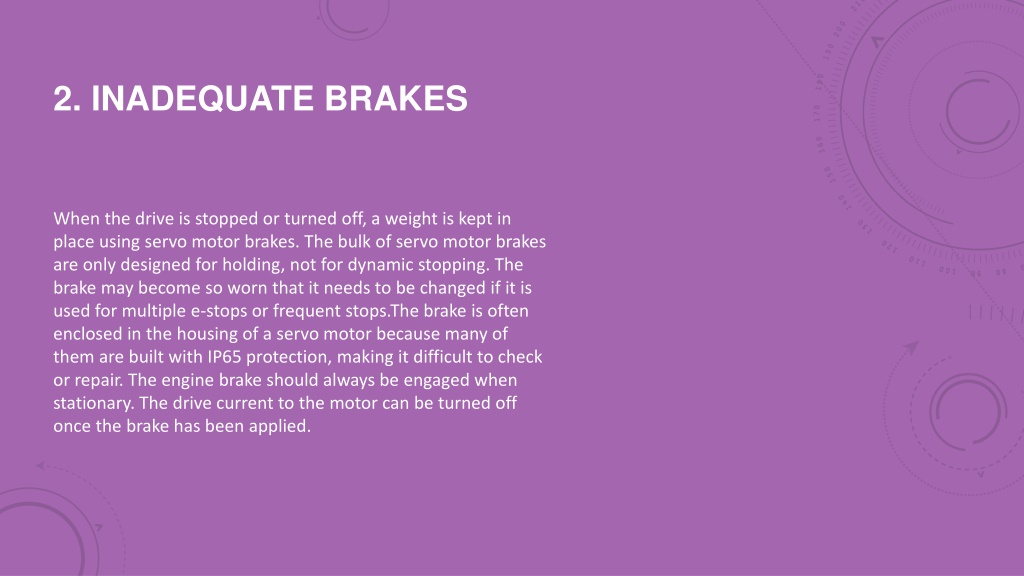 2. INADEQUATE BRAKES

When the drive is stopped or turned off, a weight is kept in place using servo motor brakes. The bulk of servo motor brakes are only designed for holding, not for dynamic stopping. The brake may become so worn that it needs to be changed if it is used for multiple e-stops or frequent stops.The brake is often enclosed in the housing of a servo motor because many of them are built with IP65 protection, making it difficult to check or repair. The engine brake should always be engaged when stationary. The drive current to the motor can be turned off once the brake has been applied.